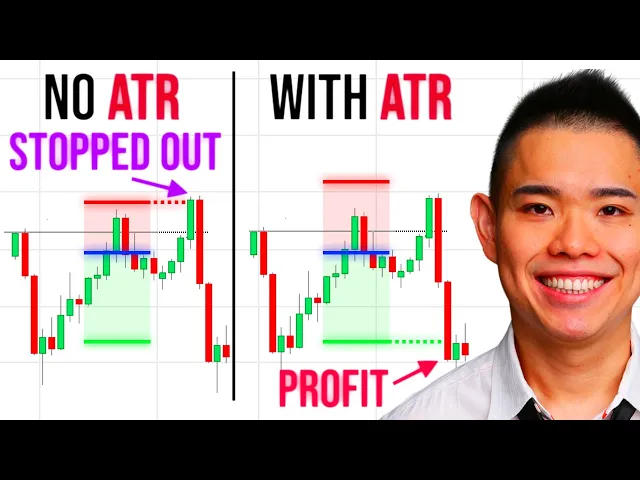 NO ATR
STOPPED OUT

WITH ATR

PROFIT